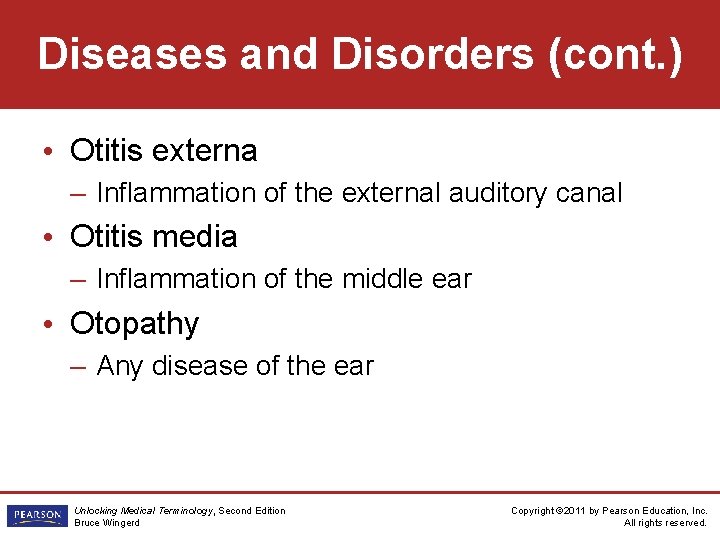 Diseases and Disorders (cont.)

• Otitis externa
– Inflammation of the external auditory canal
• Otitis media
– Inflammation of the middle ear
• Otopathy
– Any disease of the ear

PEARSON

Unlocking Medical Terminology, Second Edition
Bruce Wingerd

Copyright ©2011 by Pearson Education, Inc.
All rights reserved.